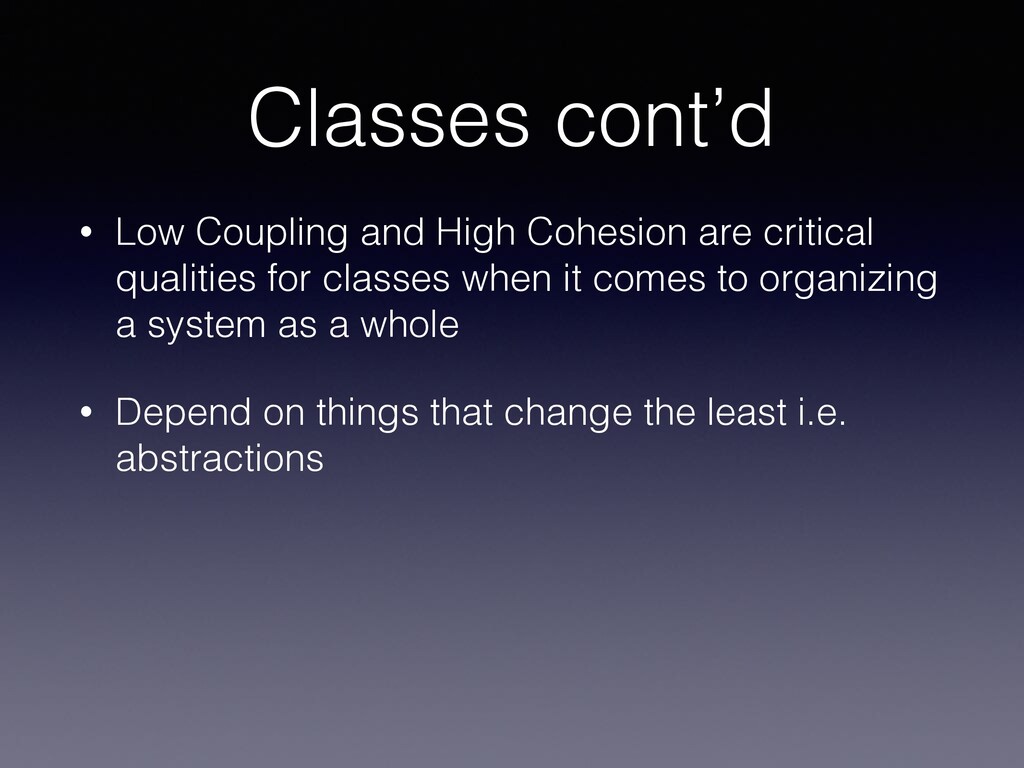 Classes cont’d

• Low Coupling and High Cohesion are critical qualities for classes when it comes to organizing a system as a whole

• Depend on things that change the least i.e. abstractions